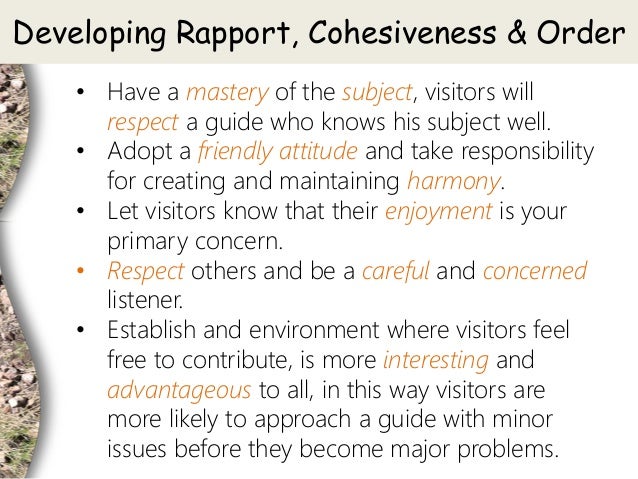 Developing Rapport, Cohesiveness & Order

• Have a mastery of the subject, visitors will respect a guide who knows his subject well.
• Adopt a friendly attitude and take responsibility for creating and maintaining harmony.
• Let visitors know that their enjoyment is your primary concern.
• Respect others and be a careful and concerned listener.
• Establish and environment where visitors feel free to contribute, is more interesting and advantageous to all, in this way visitors are more likely to approach a guide with minor issues before they become major problems.